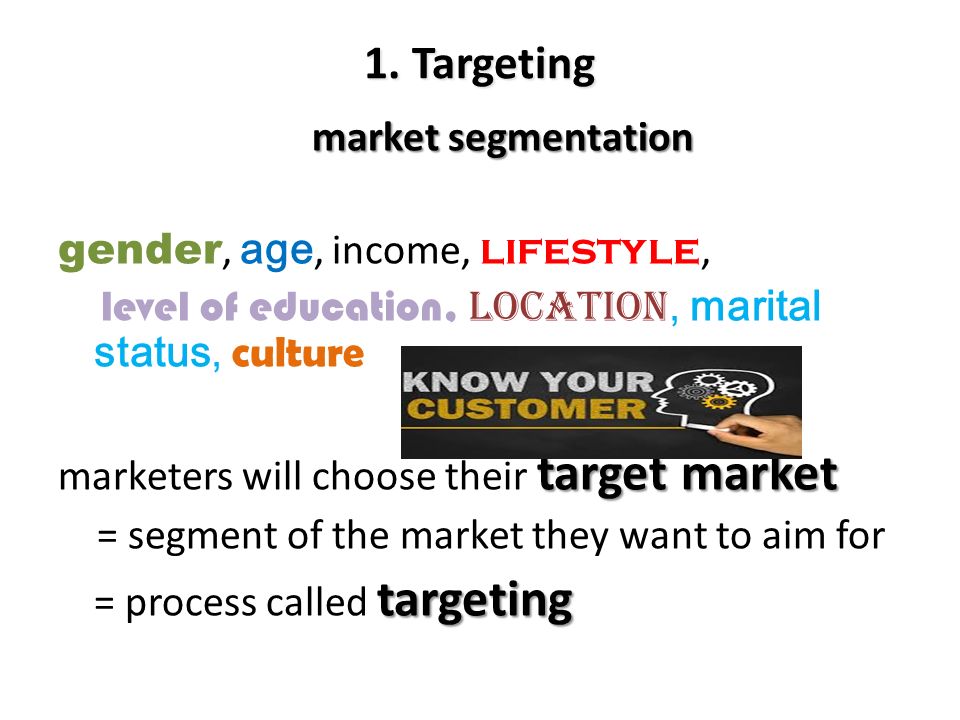 1. Targeting

market segmentation

gender, age, income, LIFESTYLE, level of education, LOCATION, marital status, culture

KNOW YOUR CUSTOMER

marketers will choose their target market
= segment of the market they want to aim for
= process called targeting